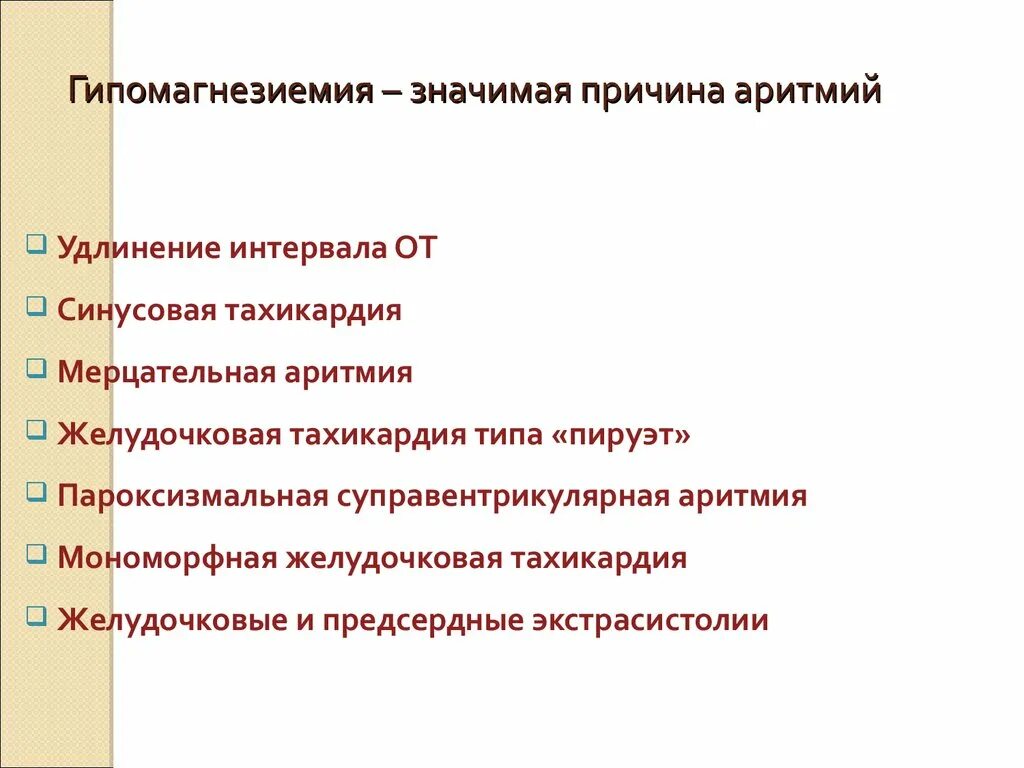 Гипомагнезиемия – значимая причина аритмий

Удлинение интервала ОТ

Синусовая тахикардия

Мерцательная аритмия

Желудочковая тахикардия типа «пируэт»

Пароксизмальная суправентрикулярная аритмия

Мономорфная желудочковая тахикардия

Желудочковые и предсердные экстрасистолии